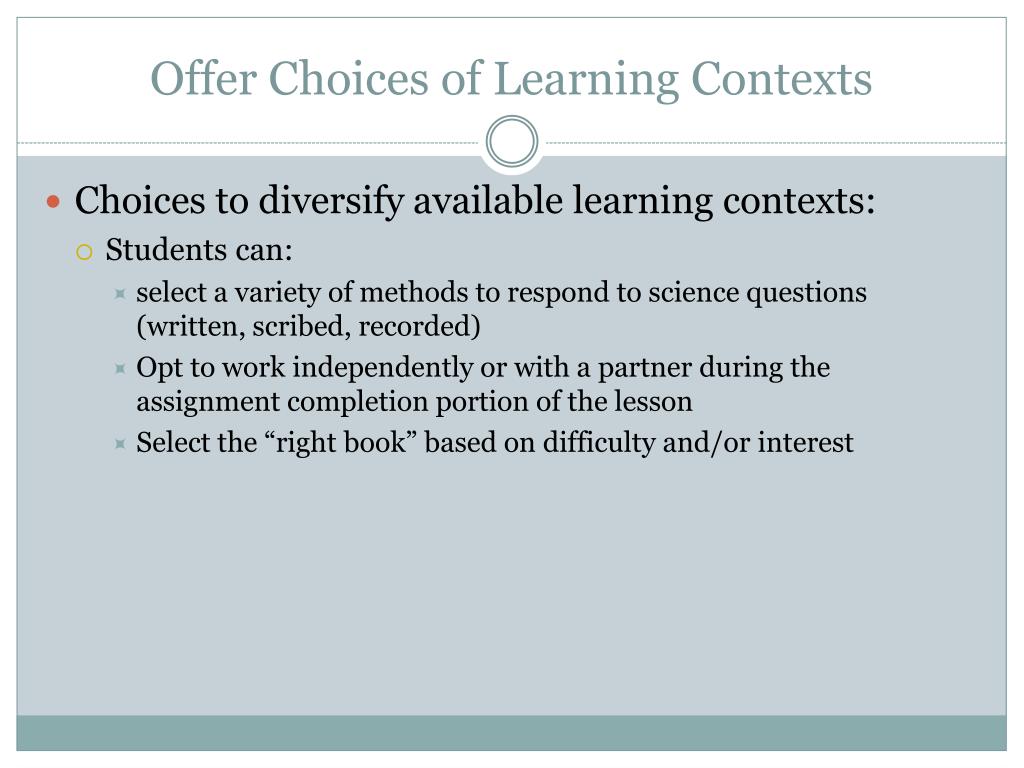 Offer Choices of Learning Contexts

- Choices to diversify available learning contexts:
  - Students can:
    - select a variety of methods to respond to science questions (written, scribed, recorded)
    - Opt to work independently or with a partner during the assignment completion portion of the lesson
    - Select the “right book” based on difficulty and/or interest